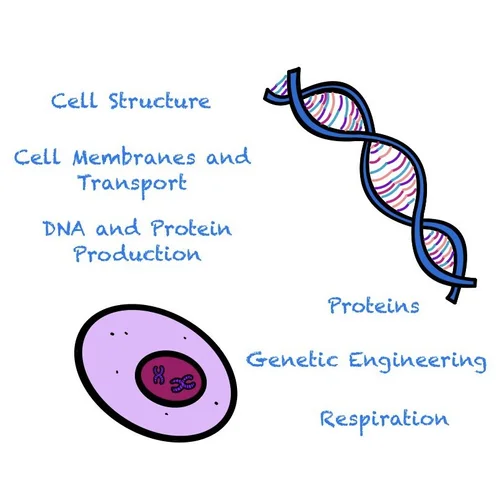 Cell Structure

Cell Membranes and Transport

DNA and Protein Production

Proteins

Genetic Engineering

Respiration